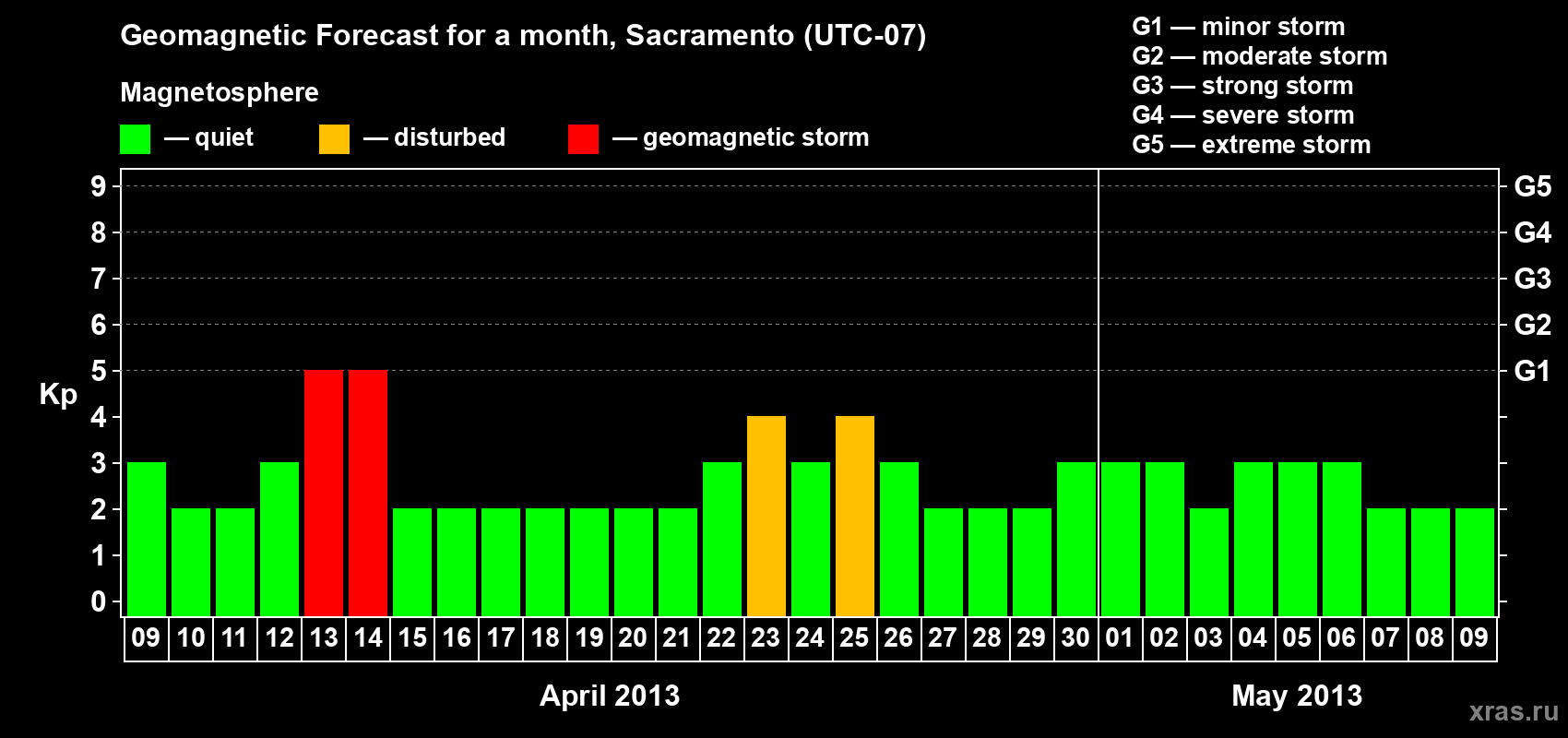 Geomagnetic Forecast for a month, Sacramento (UTC-07)

Magnetosphere

— quiet — disturbed — geomagnetic storm

G1 — minor storm
G2 — moderate storm
G3 — strong storm
G4 — severe storm
G5 — extreme storm

Kp

9 8 7 6 5 4 3 2 1 0

G5 G4 G3 G2 G1

09 10 11 12 13 14 15 16 17 18 19 20 21 22 23 24 25 26 27 28 29 30 01 02 03 04 05 06 07 08 09

April 2013

May 2013

xras.ru